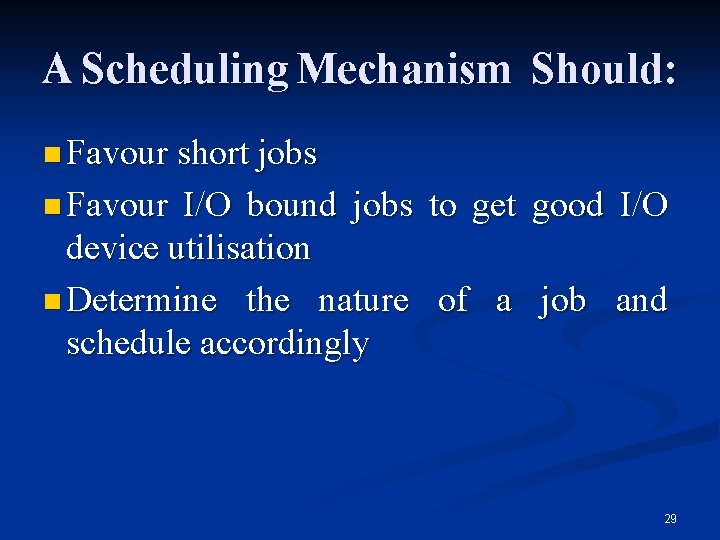 A Scheduling Mechanism Should:

- Favour short jobs
- Favour I/O bound jobs to get good I/O device utilisation
- Determine the nature of a job and schedule accordingly

29